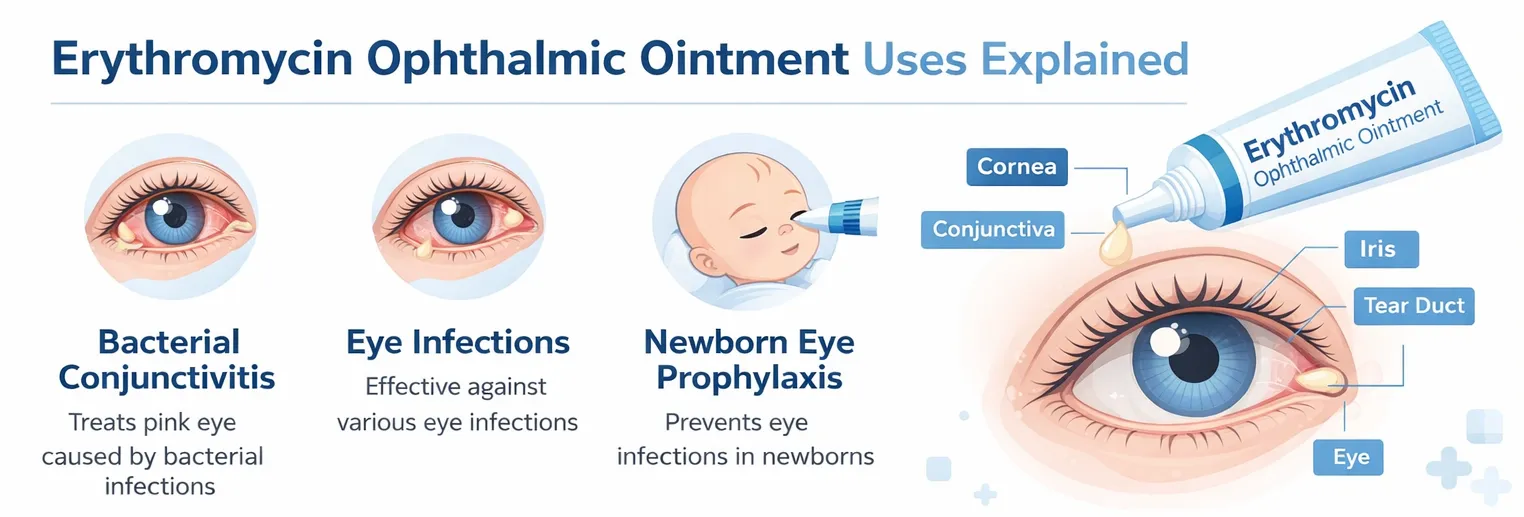 Erythromycin Ophthalmic Ointment Uses Explained

Bacterial Conjunctivitis
Treats pink eye caused by bacterial infections

Eye Infections
Effective against various eye infections

Newborn Eye Prophylaxis
Prevents eye infections in newborns

Erythromycin
Ophthalmic Ointment

Cornea
Conjunctiva
Iris
Tear Duct
Eye